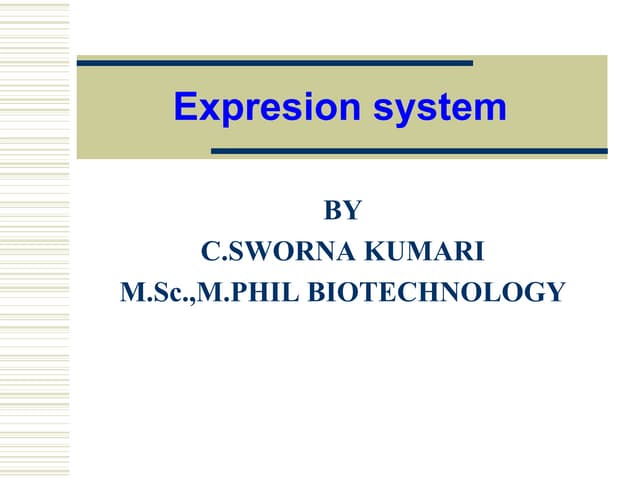 Expresion system

BY
C.SWORNA KUMARI
M.Sc.,M.PHIL BIOTECHNOLOGY